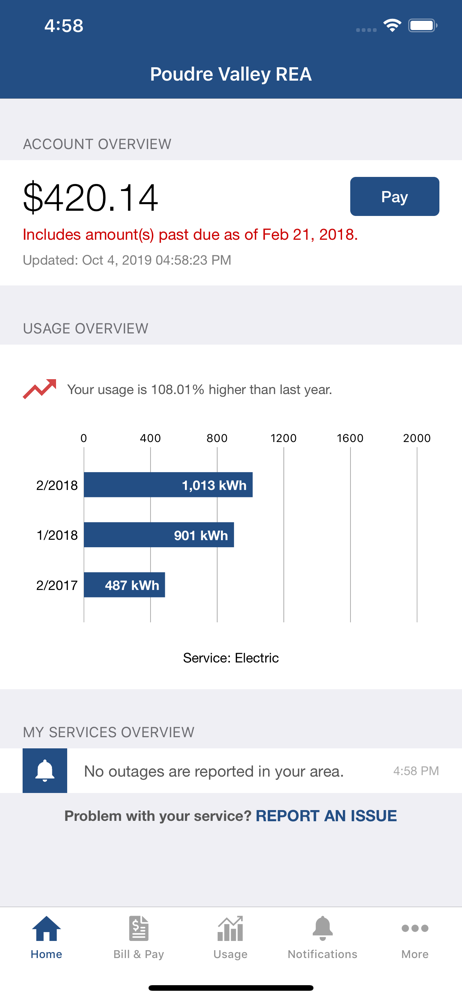 4:58

Poudre Valley REA

ACCOUNT OVERVIEW

$420.14

Pay

Includes amount(s) past due as of Feb 21, 2018.

Updated: Oct 4, 2019 04:58:23 PM

USAGE OVERVIEW

Your usage is 108.01% higher than last year.

0 400 800 1200 1600 2000

2/2018 1,013 kWh

1/2018 901 kWh

2/2017 487 kWh

Service: Electric

MY SERVICES OVERVIEW

No outages are reported in your area. 4:58 PM

Problem with your service? REPORT AN ISSUE

Home Bill & Pay Usage Notifications More